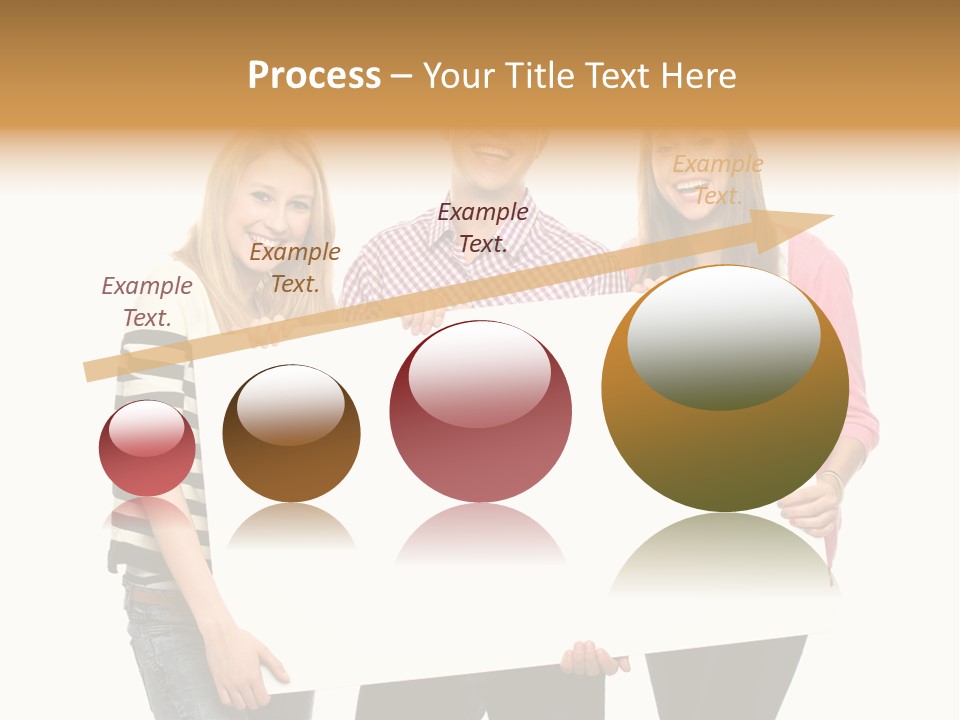 Process – Your Title Text Here

Example Text.

Example Text.

Example Text.

Example Text.